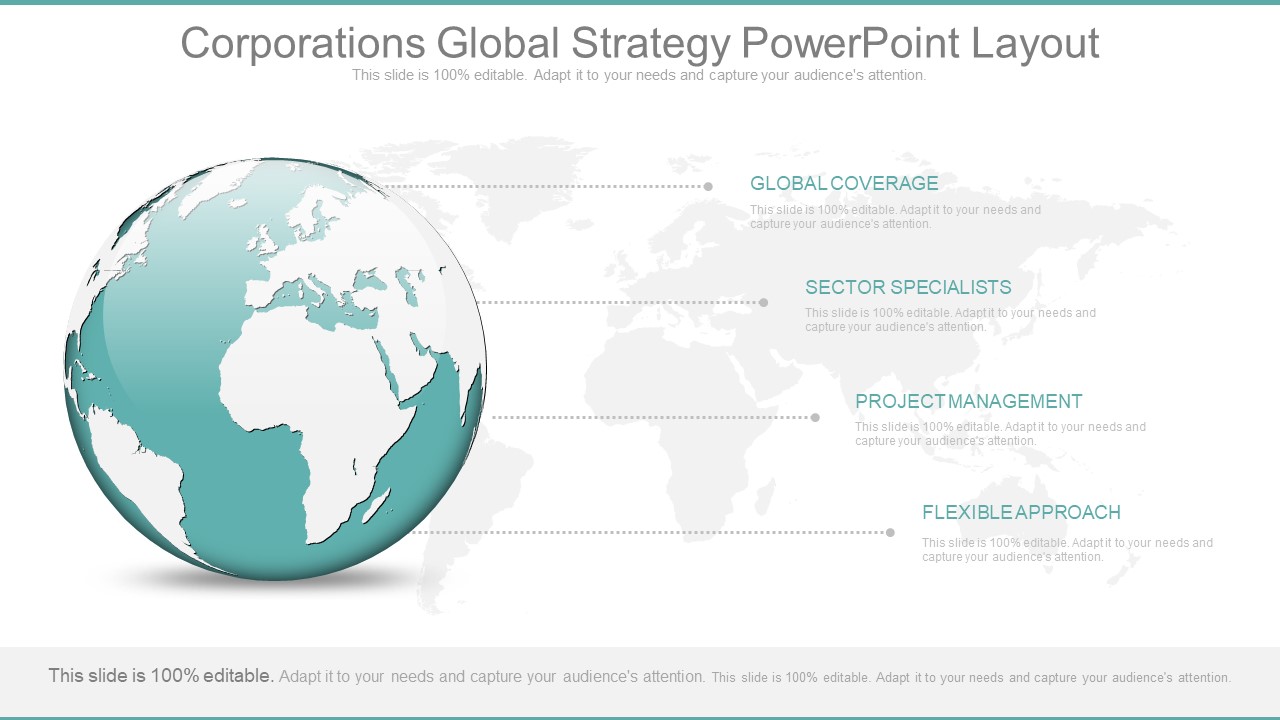 Corporations Global Strategy PowerPoint Layout

This slide is 100% editable. Adapt it to your needs and capture your audience's attention.

GLOBAL COVERAGE

This slide is 100% editable. Adapt it to your needs and capture your audience's attention.

SECTOR SPECIALISTS

This slide is 100% editable. Adapt it to your needs and capture your audience's attention.

PROJECT MANAGEMENT

This slide is 100% editable. Adapt it to your needs and capture your audience's attention.

FLEXIBLE APPROACH

This slide is 100% editable. Adapt it to your needs and capture your audience's attention.

This slide is 100% editable. Adapt it to your needs and capture your audience's attention. This slide is 100% editable. Adapt it to your needs and capture your audience's attention.